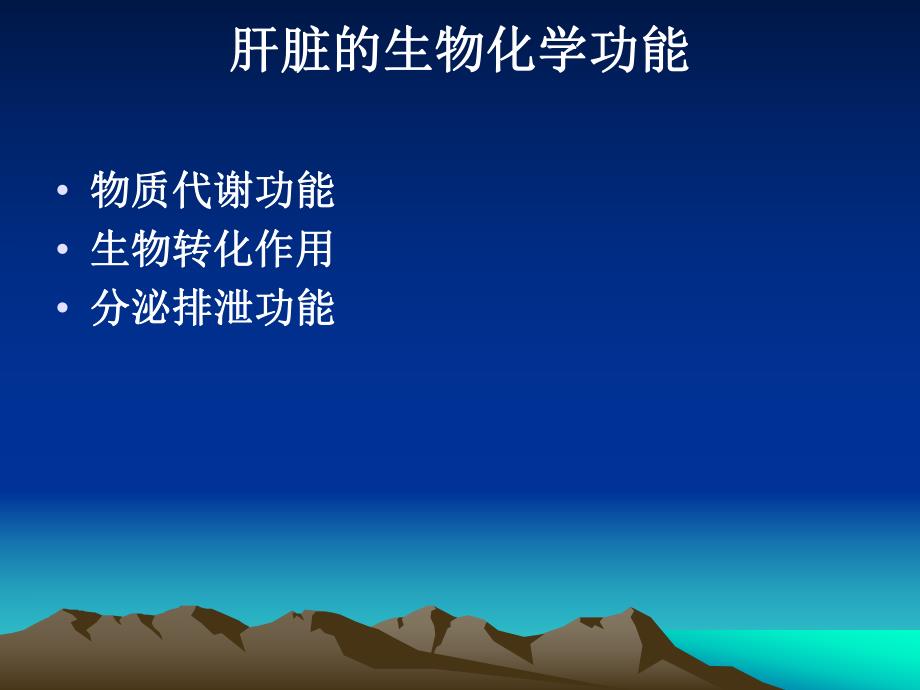 肝脏的生物化学功能

• 物质代谢功能
• 生物转化作用
• 分泌排泄功能